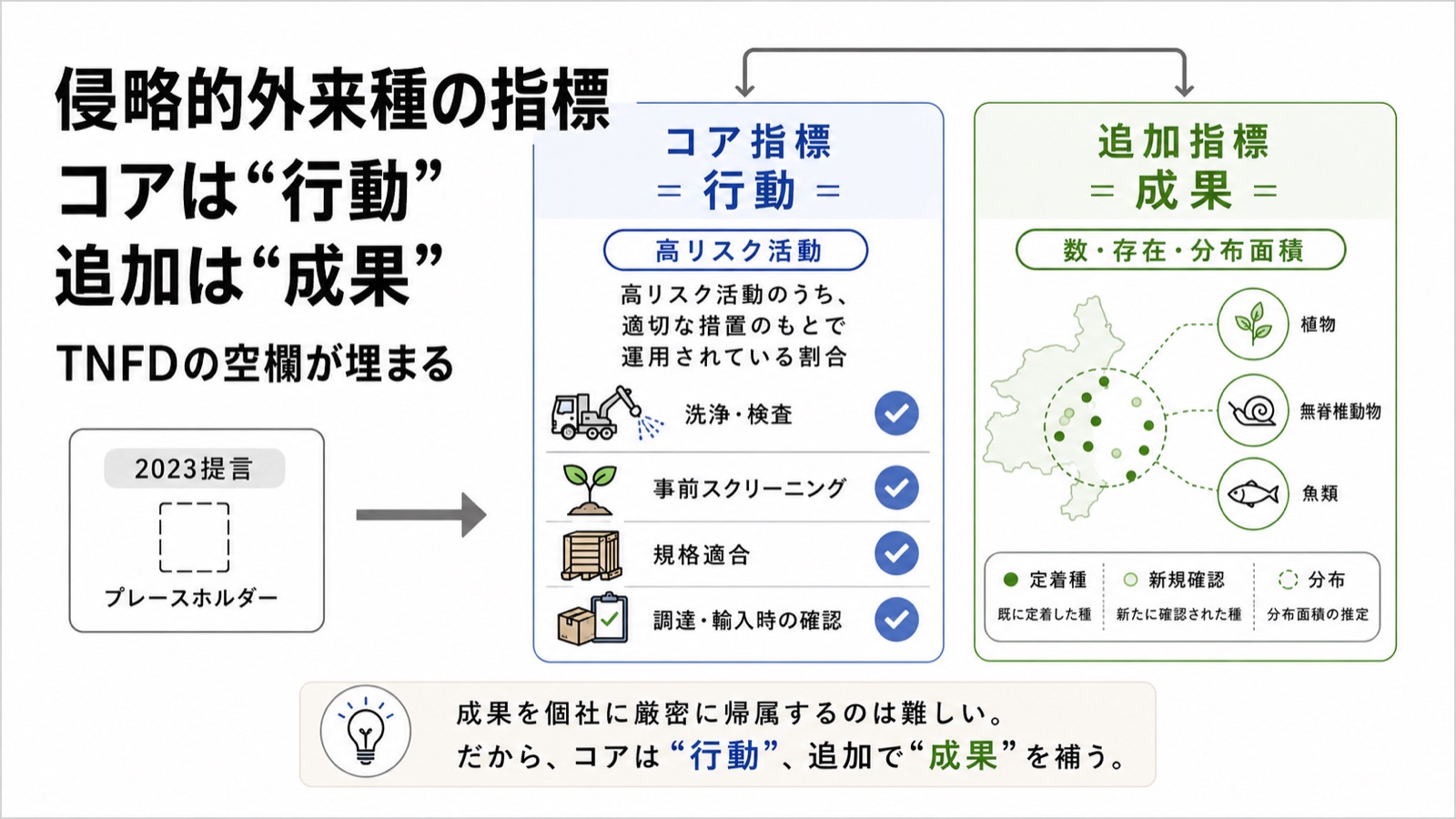 侵略的外来種の指標
コアは“行動”
追加は“成果”

TNFDの空欄が埋まる

2023提言

プレースホルダー

コア指標
= 行動 =

高リスク活動

高リスク活動のうち、適切な措置のもとで運用されている割合

洗浄・検査

事前スクリーニング

規格適合

調達・輸入時の確認

追加指標
= 成果 =

数・存在・分布面積

植物

無脊椎動物

魚類

定着種
既に定着した種

新規確認
新たに確認された種

分布
分布面積の推定

成果を個社に厳密に帰属するのは難しい。
だから、コアは“行動”、追加で“成果”を補う。